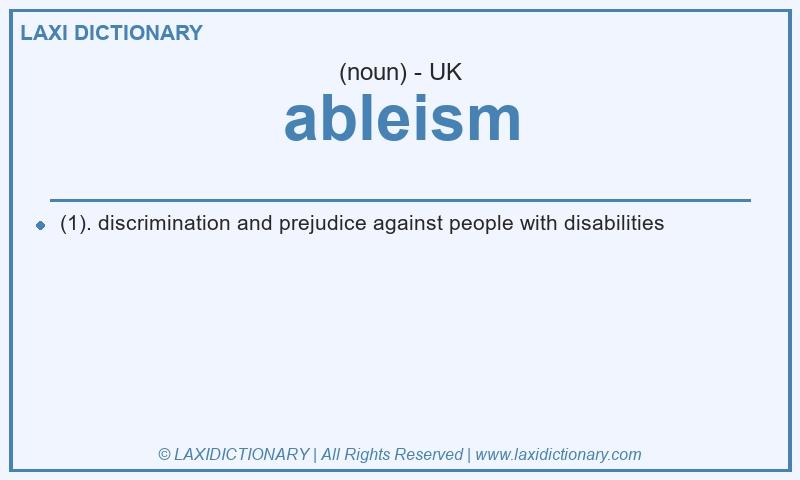 LAXI DICTIONARY

(noun) - UK

ableism

(1). discrimination and prejudice against people with disabilities

© LAXIDICTIONARY | All Rights Reserved | www.laxidictionary.com